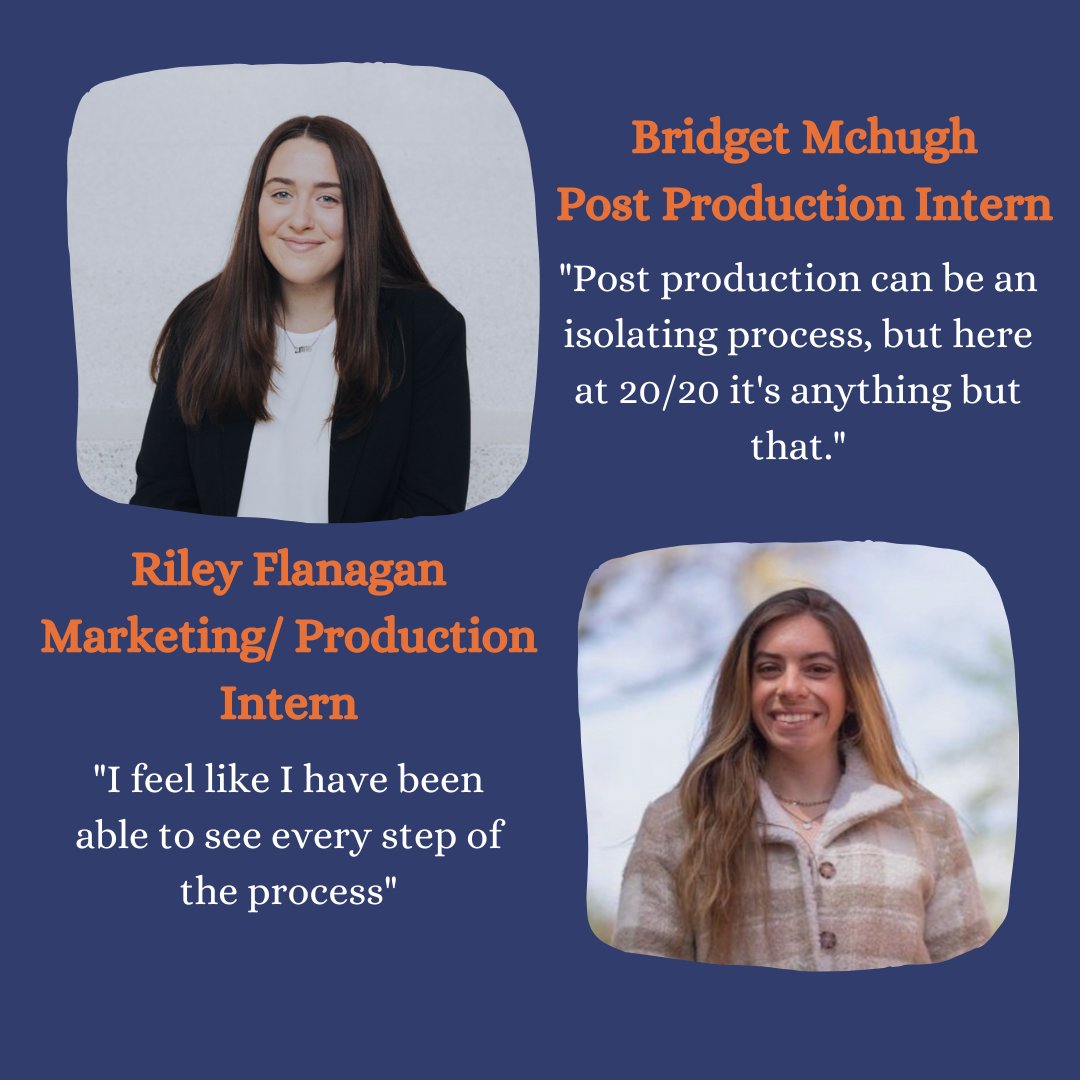 Bridget Mchugh
Post Production Intern

"Post production can be an isolating process, but here at 20/20 it's anything but that."

Riley Flanagan
Marketing/ Production Intern

"I feel like I have been able to see every step of the process"